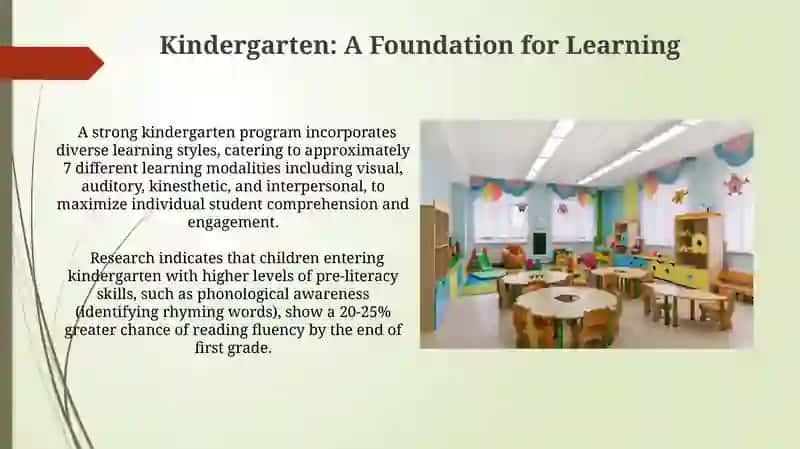 Kindergarten: A Foundation for Learning

A strong kindergarten program incorporates diverse learning styles, catering to approximately 7 different learning modalities including visual, auditory, kinesthetic, and interpersonal, to maximize individual student comprehension and engagement.

Research indicates that children entering kindergarten with higher levels of pre-literacy skills, such as phonological awareness (identifying rhyming words), show a 20-25% greater chance of reading fluency by the end of first grade.